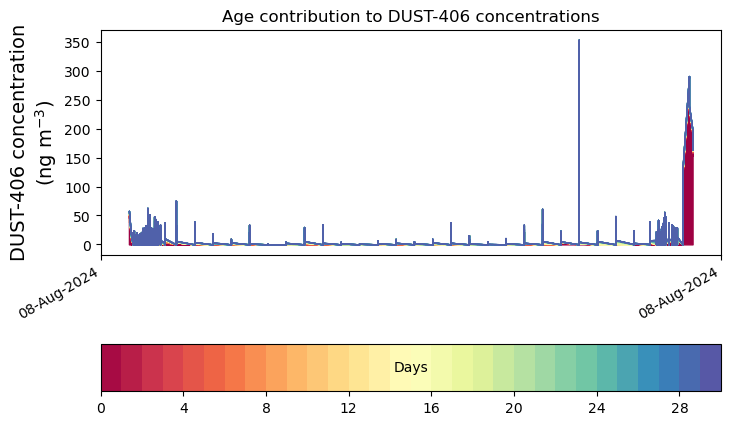 Age contribution to DUST-406 concentrations

DUST-406 concentration (ng m$^{-3}$)

350
300
250
200
150
100
50
0

08-Aug-2024
08-Aug-2024

Days

0
4
8
12
16
20
24
28